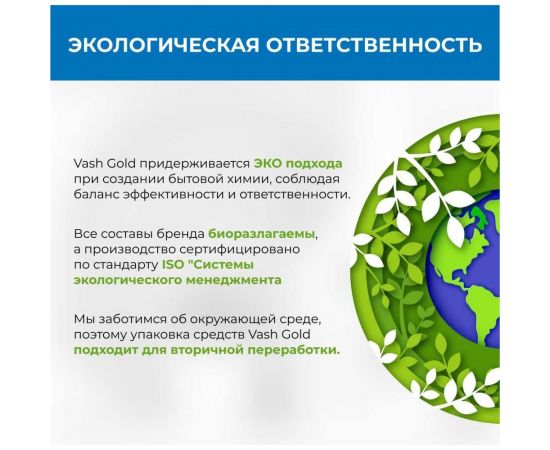 ЭКОЛОГИЧЕСКАЯ ОТВЕТСТВЕННОСТЬ

Vash Gold придерживается ЭКО подхода при создании бытовой химии, соблюдая баланс эффективности и ответственности.

Все составы бренда биоразлагаемы, а производство сертифицировано по стандарту ISO "Системы экологического менеджмента

Мы заботимся об окружающей среде, поэтому упаковка средств Vash Gold подходит для вторичной переработки.